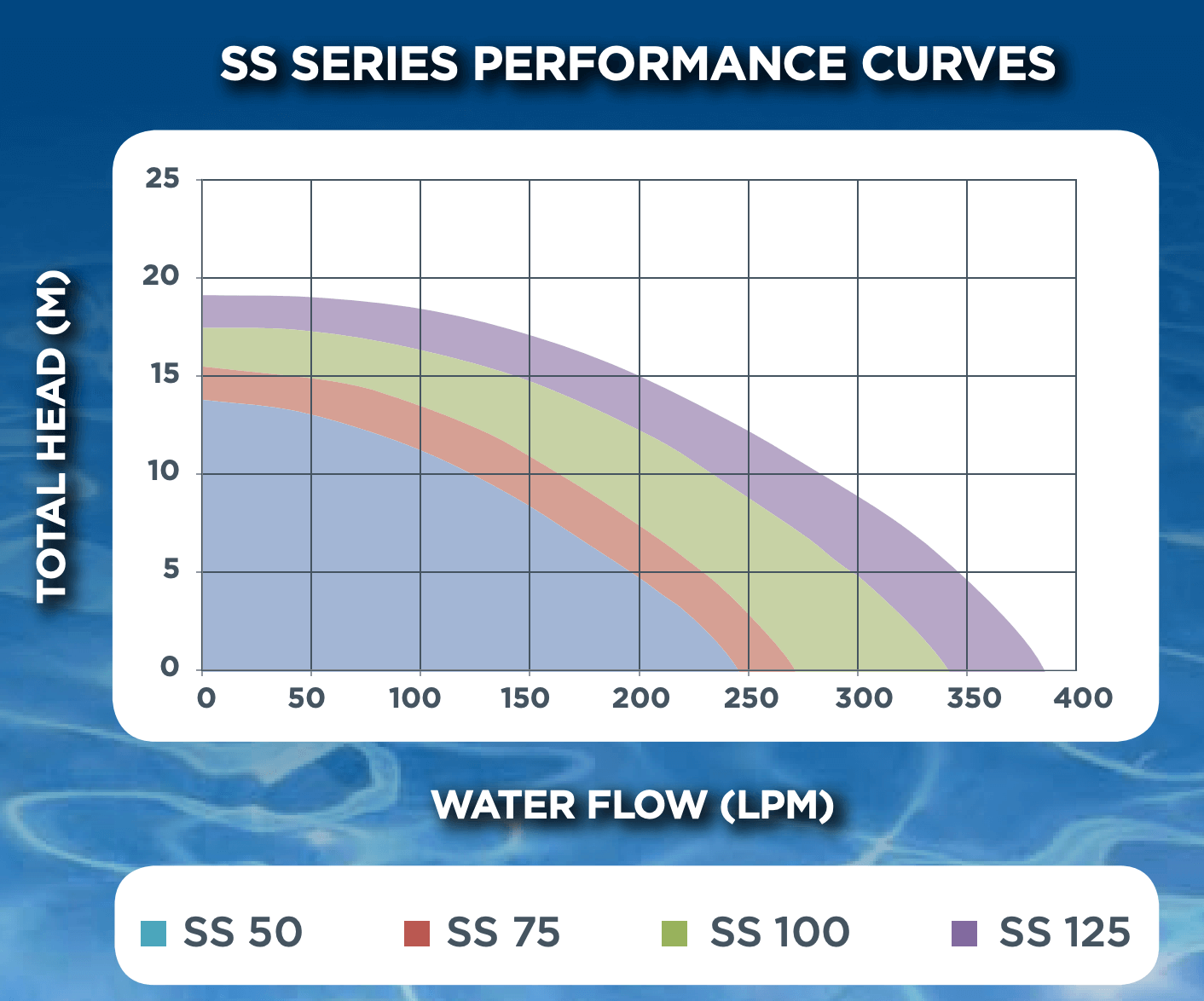 SS SERIES PERFORMANCE CURVES

TOTAL HEAD (M)

25
20
15
10
5
0

0 50 100 150 200 250 300 350 400

WATER FLOW (LPM)

SS 50 SS 75 SS 100 SS 125